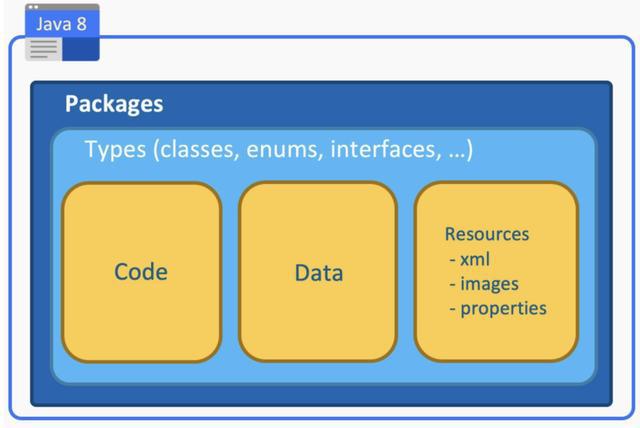 Java 8

Packages

Types (classes, enums, interfaces, ...)

Code

Data

Resources
- xml
- images
- properties